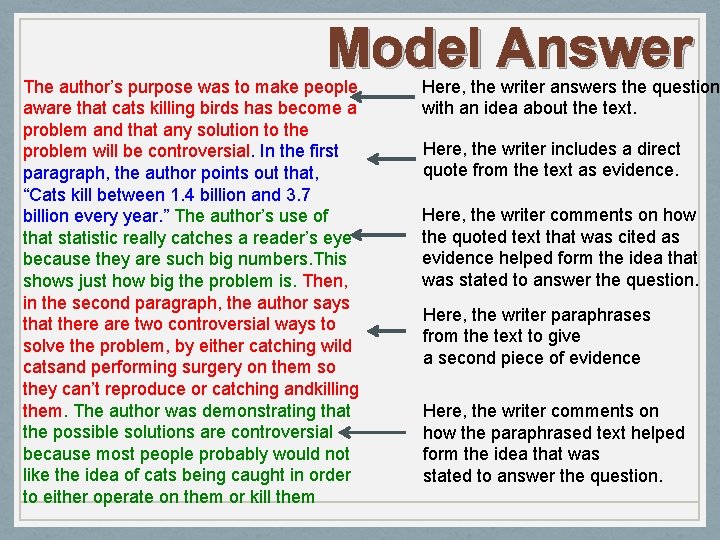 Model Answer

The author's purpose was to make people aware that cats killing birds has become a problem and that any solution to the problem will be controversial. In the first paragraph, the author points out that, "Cats kill between 1.4 billion and 3.7 billion every year." The author's use of that statistic really catches a reader's eye because they are such big numbers.This shows just how big the problem is. Then, in the second paragraph, the author says that there are two controversial ways to solve the problem, by either catching wild catsand performing surgery on them so they can't reproduce or catching andkilling them. The author was demonstrating that the possible solutions are controversial because most people probably would not like the idea of cats being caught in order to either operate on them or kill them

Here, the writer answers the question with an idea about the text.

Here, the writer includes a direct quote from the text as evidence.

Here, the writer comments on how the quoted text that was cited as evidence helped form the idea that was stated to answer the question.

Here, the writer paraphrases from the text to give a second piece of evidence

Here, the writer comments on how the paraphrased text helped form the idea that was stated to answer the question.